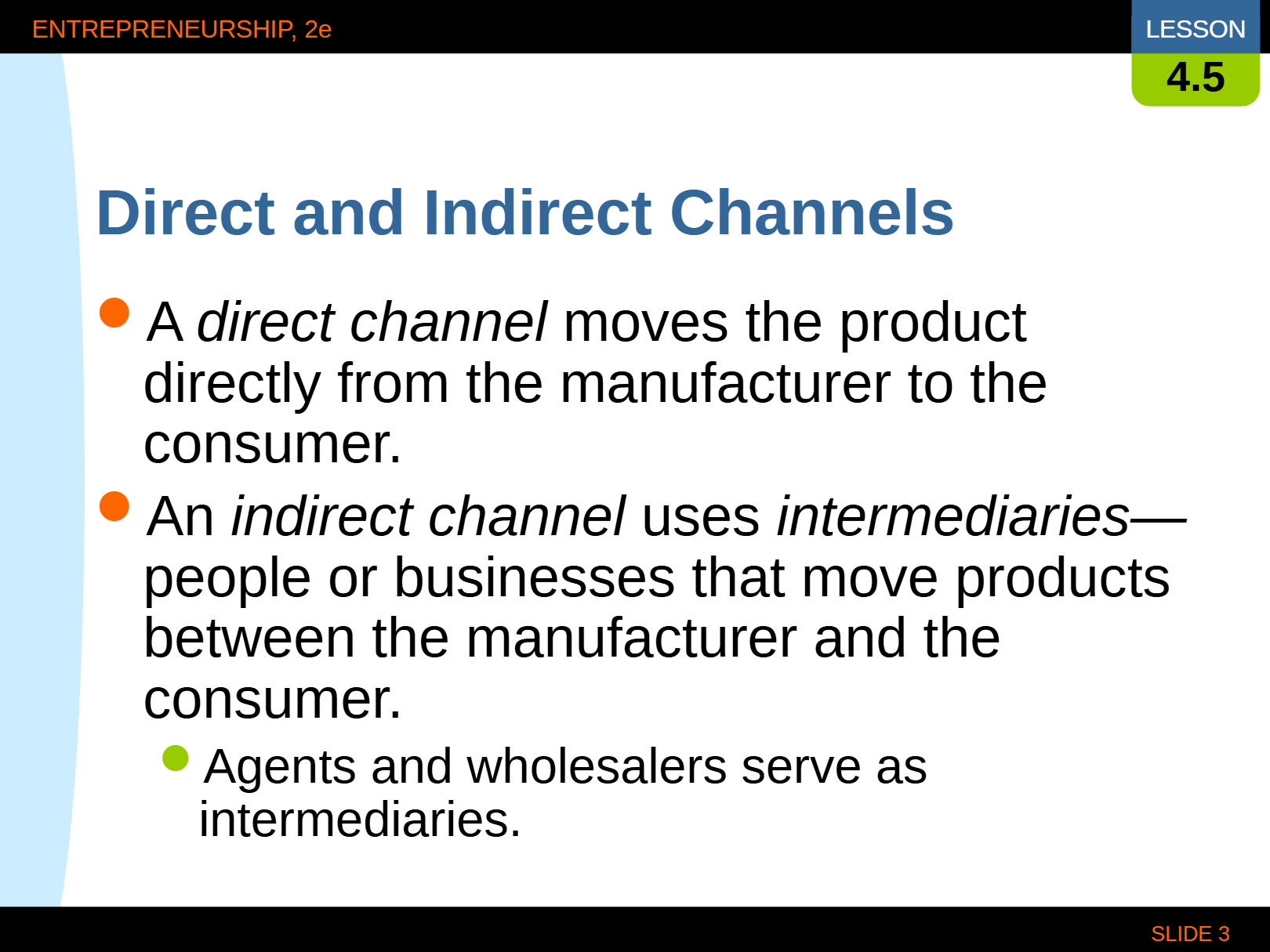 ENTREPRENEURSHIP, 2e

LESSON
4.5

Direct and Indirect Channels

A direct channel moves the product directly from the manufacturer to the consumer.

An indirect channel uses intermediaries—people or businesses that move products between the manufacturer and the consumer.

Agents and wholesalers serve as intermediaries.

SLIDE 3